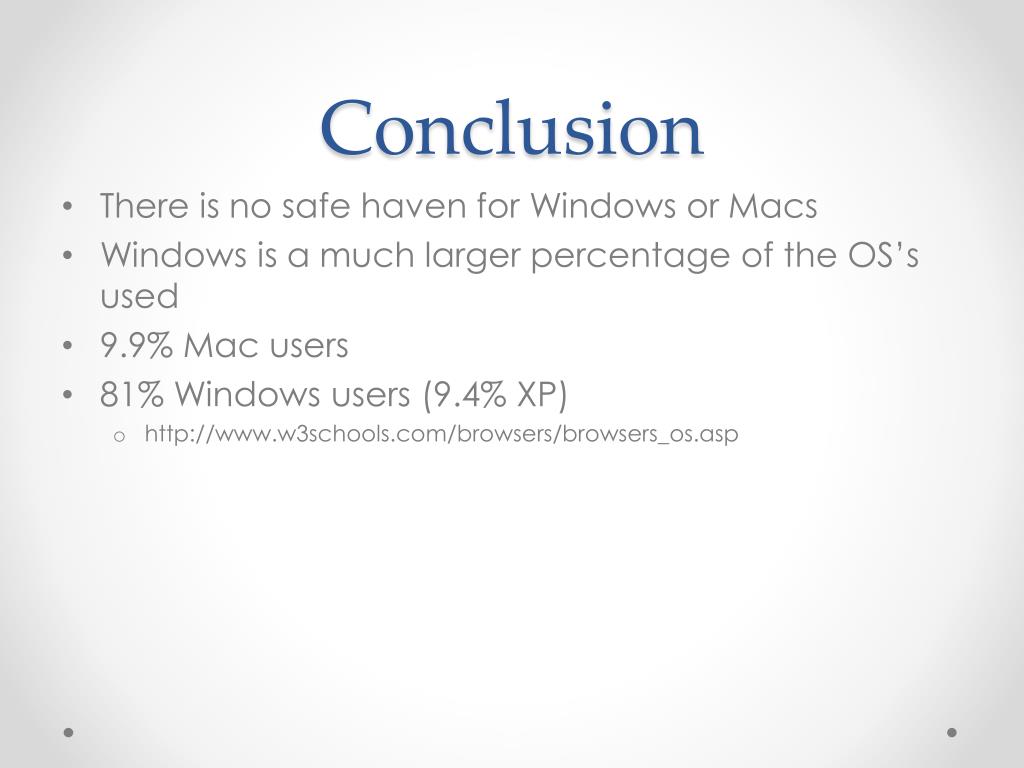 Conclusion

• There is no safe haven for Windows or Macs
• Windows is a much larger percentage of the OS's used
• 9.9% Mac users
• 81% Windows users (9.4% XP)
  o http://www.w3schools.com/browsers/browsers_os.asp